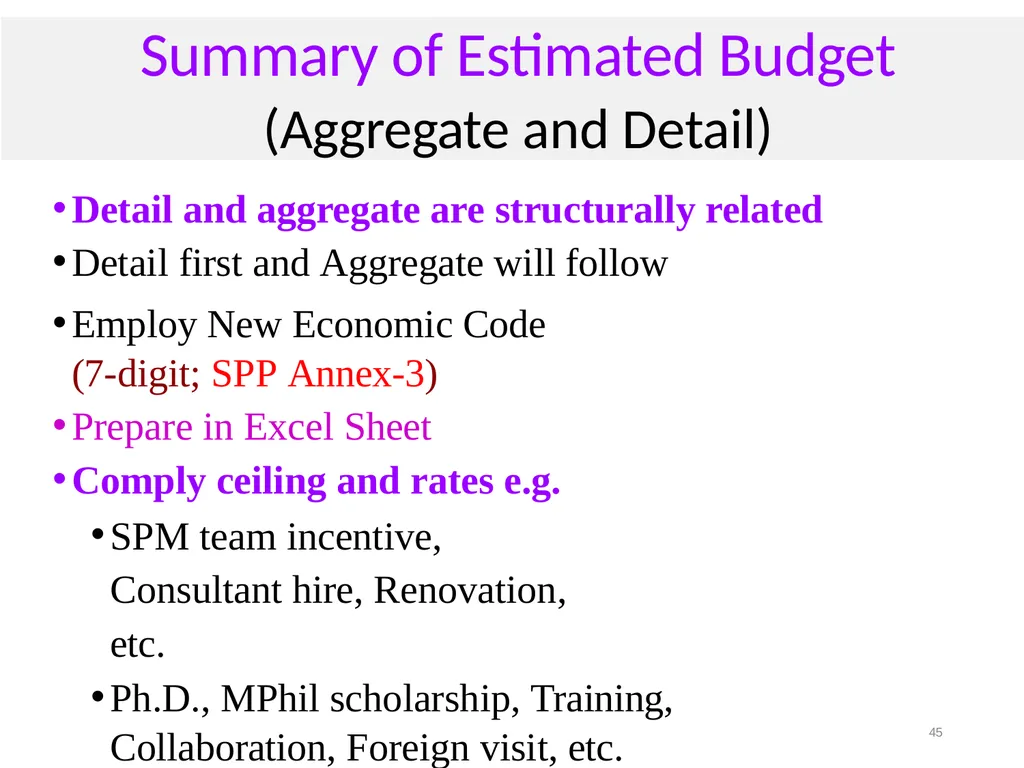 Summary of Estimated Budget
(Aggregate and Detail)

• Detail and aggregate are structurally related
• Detail first and Aggregate will follow
• Employ New Economic Code (7-digit; SPP Annex-3)
• Prepare in Excel Sheet
• Comply ceiling and rates e.g.
  • SPM team incentive, Consultant hire, Renovation, etc.
  • Ph.D., MPhil scholarship, Training, Collaboration, Foreign visit, etc.

45